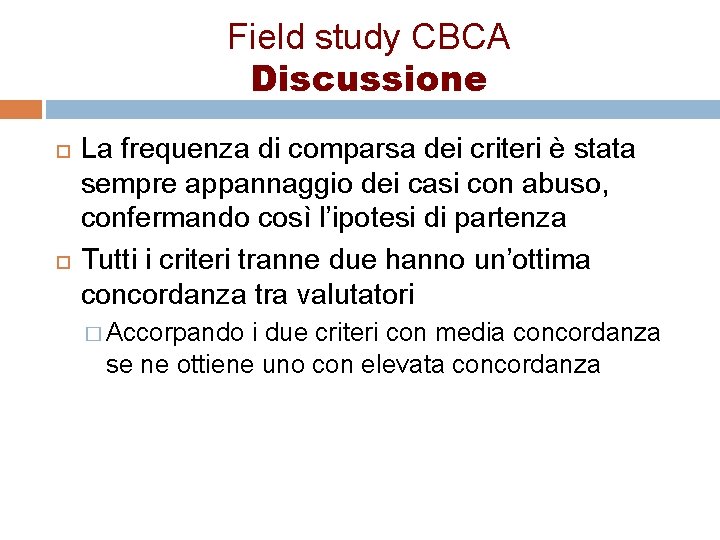 Field study CBCA
Discussione

La frequenza di comparsa dei criteri è stata sempre appannaggio dei casi con abuso, confermando così l'ipotesi di partenza

Tutti i criteri tranne due hanno un'ottima concordanza tra valutatori

Accorpando i due criteri con media concordanza se ne ottiene uno con elevata concordanza